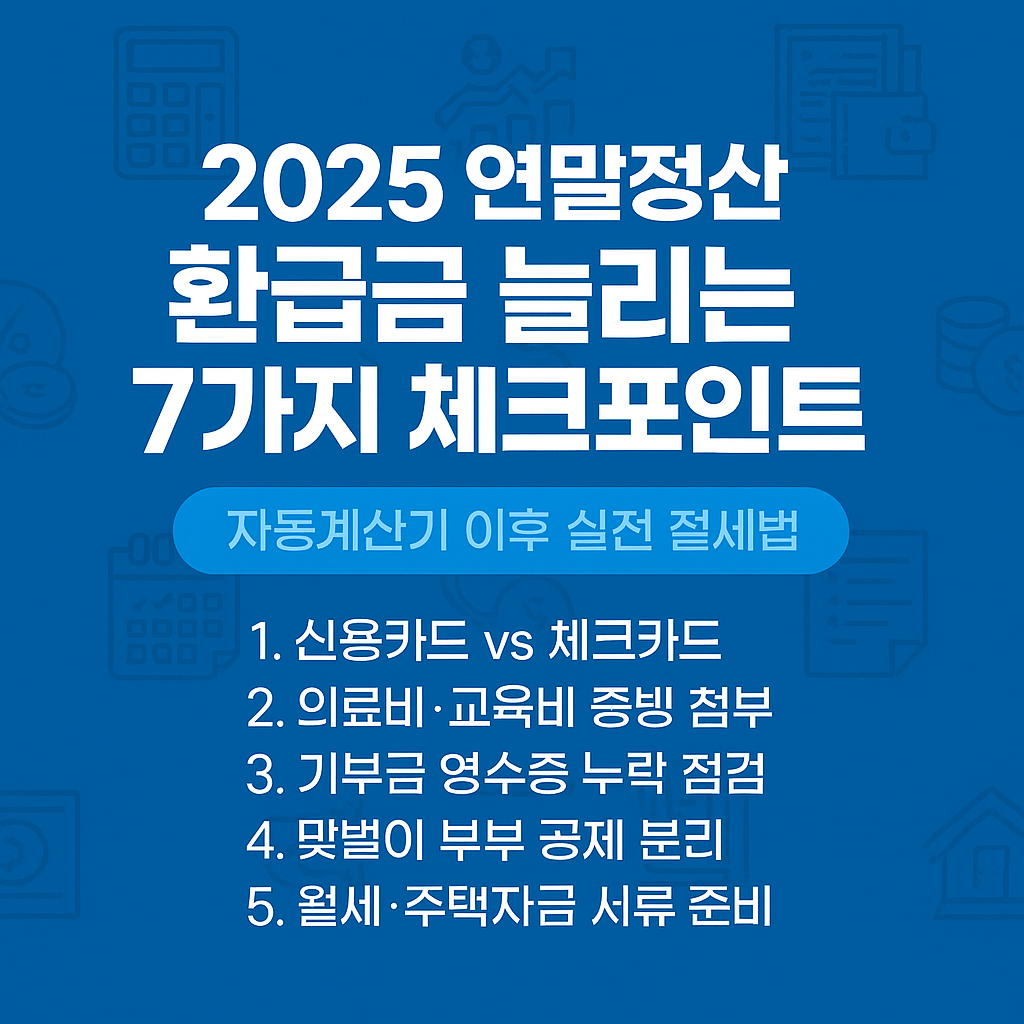 2025 연말정산
환급금 늘리는
7가지 체크포인트

자동계산기 이후 실전 절세법

1. 신용카드 vs 체크카드
2. 의료비·교육비 증빙 첨부
3. 기부금 영수증 누락 점검
4. 맞벌이 부부 공제 분리
5. 월세·주택자금 서류 준비